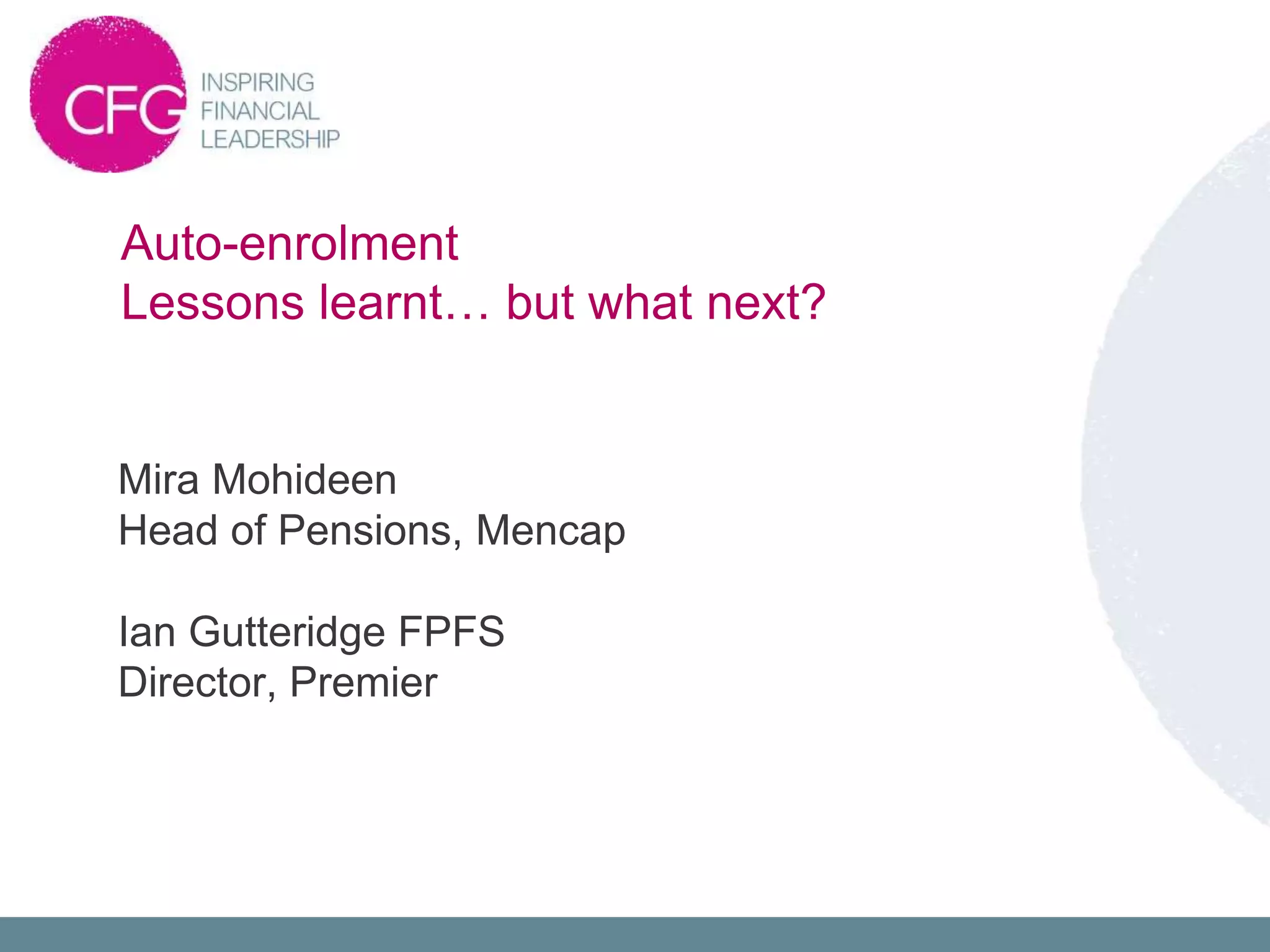 CFG
INSPIRING
FINANCIAL
LEADERSHIP

Auto-enrolment
Lessons learnt… but what next?

Mira Mohideen
Head of Pensions, Mencap

Ian Gutteridge FPFS
Director, Premier